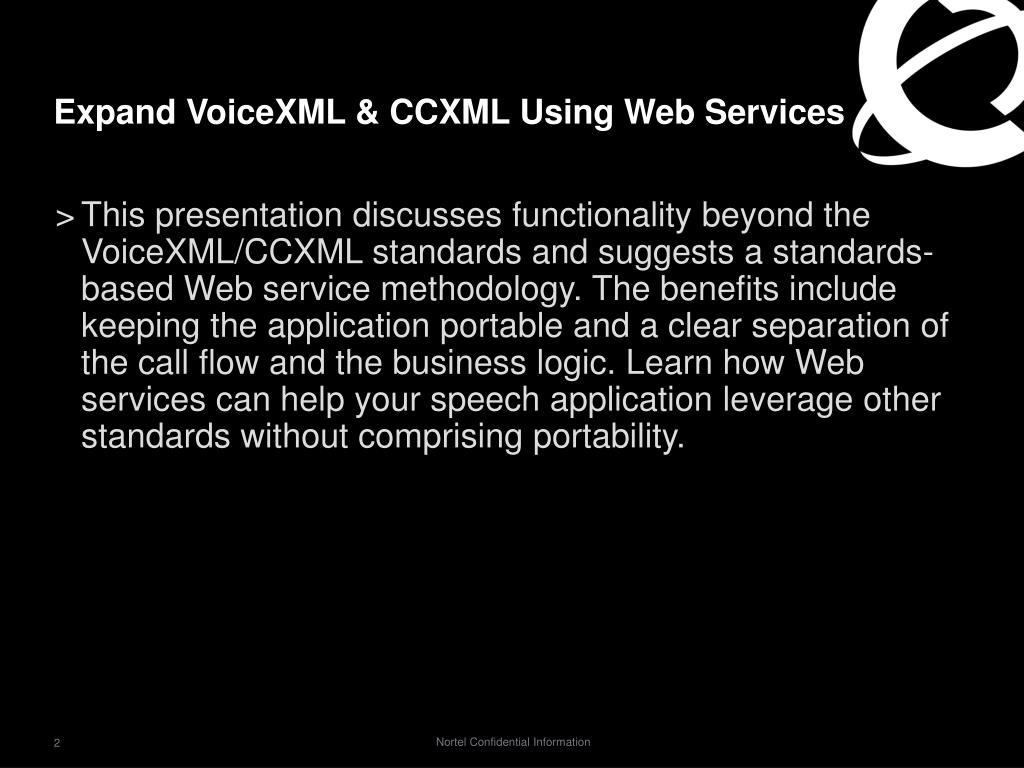 Expand VoiceXML & CCXML Using Web Services

> This presentation discusses functionality beyond the VoiceXML/CCXML standards and suggests a standards-based Web service methodology. The benefits include keeping the application portable and a clear separation of the call flow and the business logic. Learn how Web services can help your speech application leverage other standards without comprising portability.

2

Nortel Confidential Information